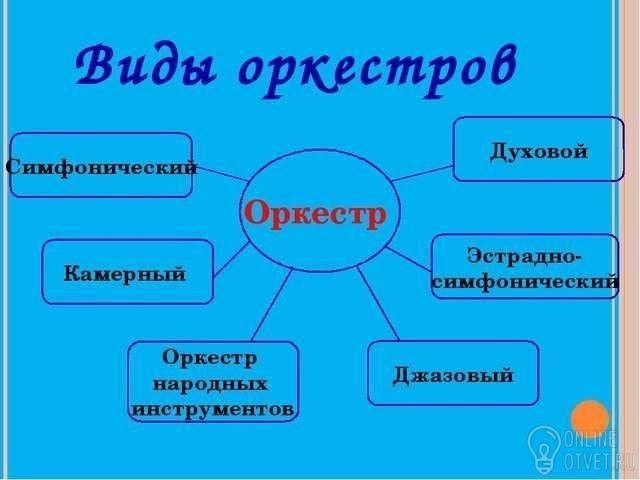 Виды оркестров

Симфонический

Духовой

Оркестр

Камерный

Эстрадно-симфонический

Оркестр народных инструментов

Джазовый

ONLINE OTVET.RU